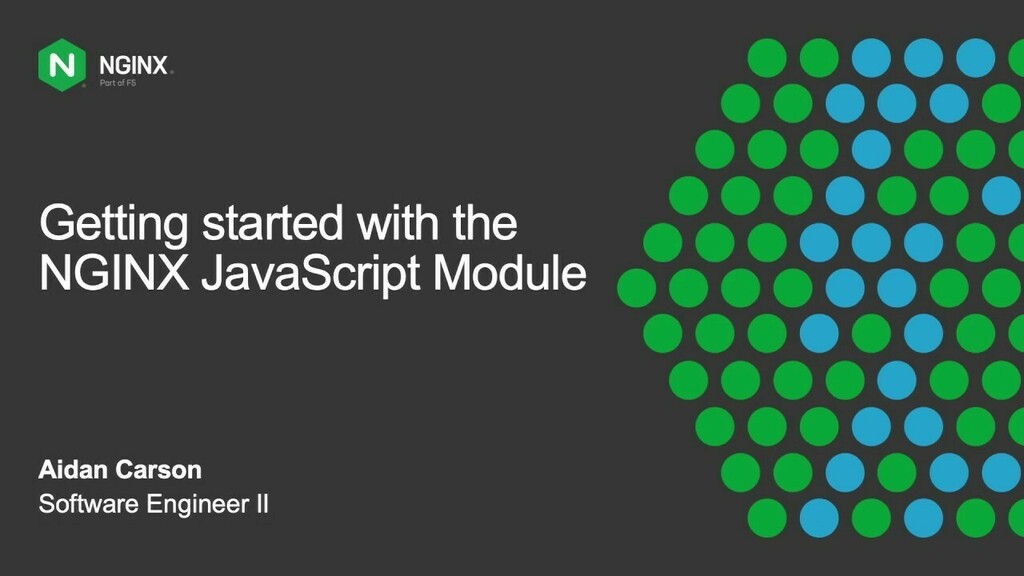 N NGINX
Part of F5

Getting started with the NGINX JavaScript Module

Aidan Carson
Software Engineer II